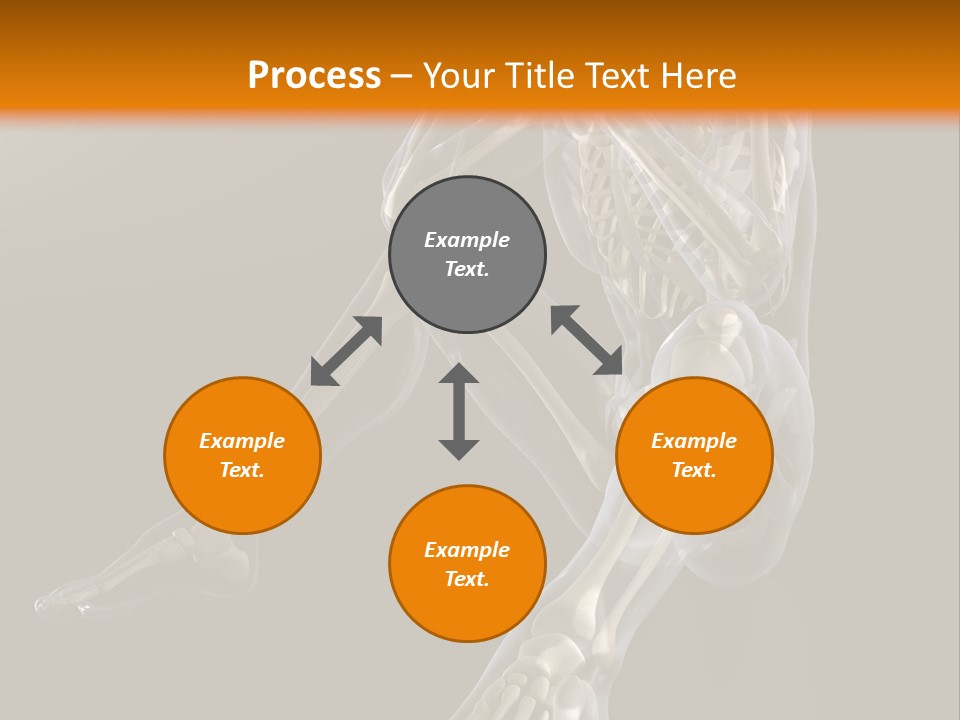 Process – Your Title Text Here

Example Text.

Example Text.

Example Text.

Example Text.